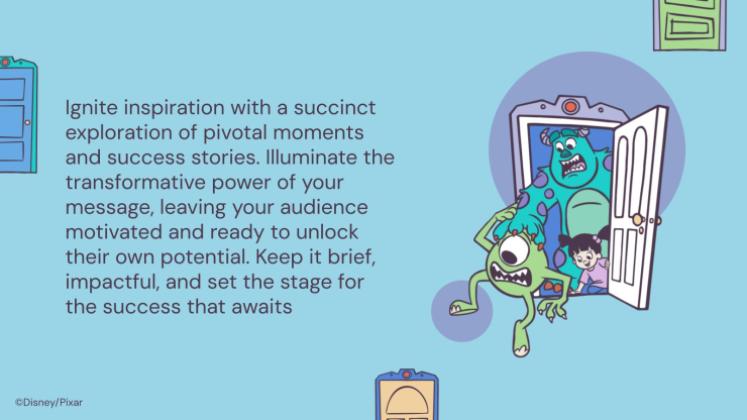 Ignite inspiration with a succinct exploration of pivotal moments and success stories. Illuminate the transformative power of your message, leaving your audience motivated and ready to unlock their own potential. Keep it brief, impactful, and set the stage for the success that awaits

©Disney/Pixar